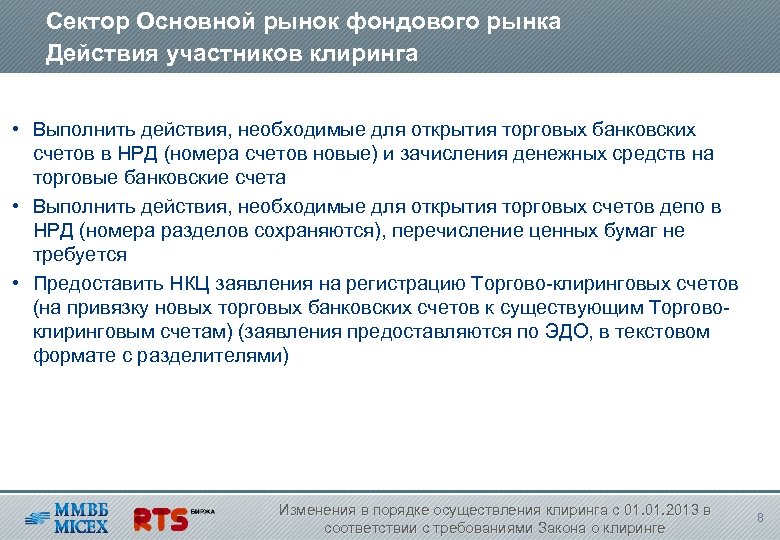 Сектор Основной рынок фондового рынка
Действия участников клиринга

• Выполнить действия, необходимые для открытия торговых банковских счетов в НРД (номера счетов новые) и зачисления денежных средств на торговые банковские счета
• Выполнить действия, необходимые для открытия торговых счетов депо в НРД (номера разделов сохраняются), перечисление ценных бумаг не требуется
• Предоставить НКЦ заявления на регистрацию Торгово-клиринговых счетов (на привязку новых торговых банковских счетов к существующим Торгово-клиринговым счетам) (заявления предоставляются по ЭДО, в текстовом формате с разделителями)

ММВБ MICEX RTS БИРЖА

Изменения в порядке осуществления клиринга с 01.01.2013 в соответствии с требованиями Закона о клиринге

8